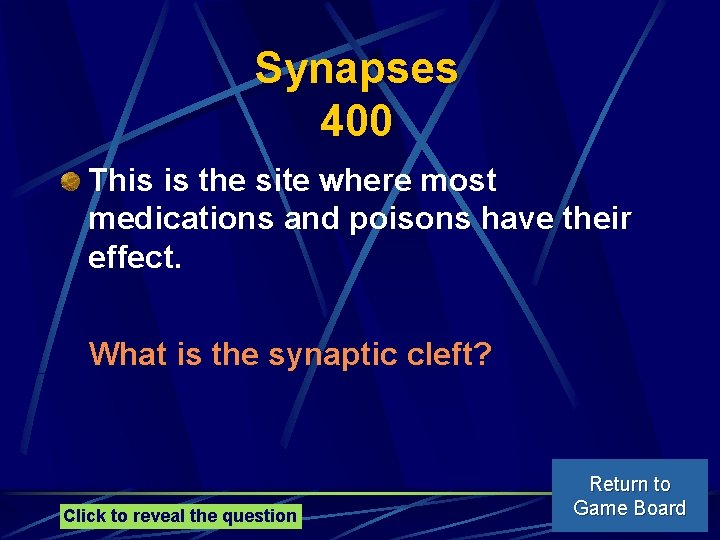 Synapses
400

This is the site where most medications and poisons have their effect.

What is the synaptic cleft?

Click to reveal the question

Return to Game Board